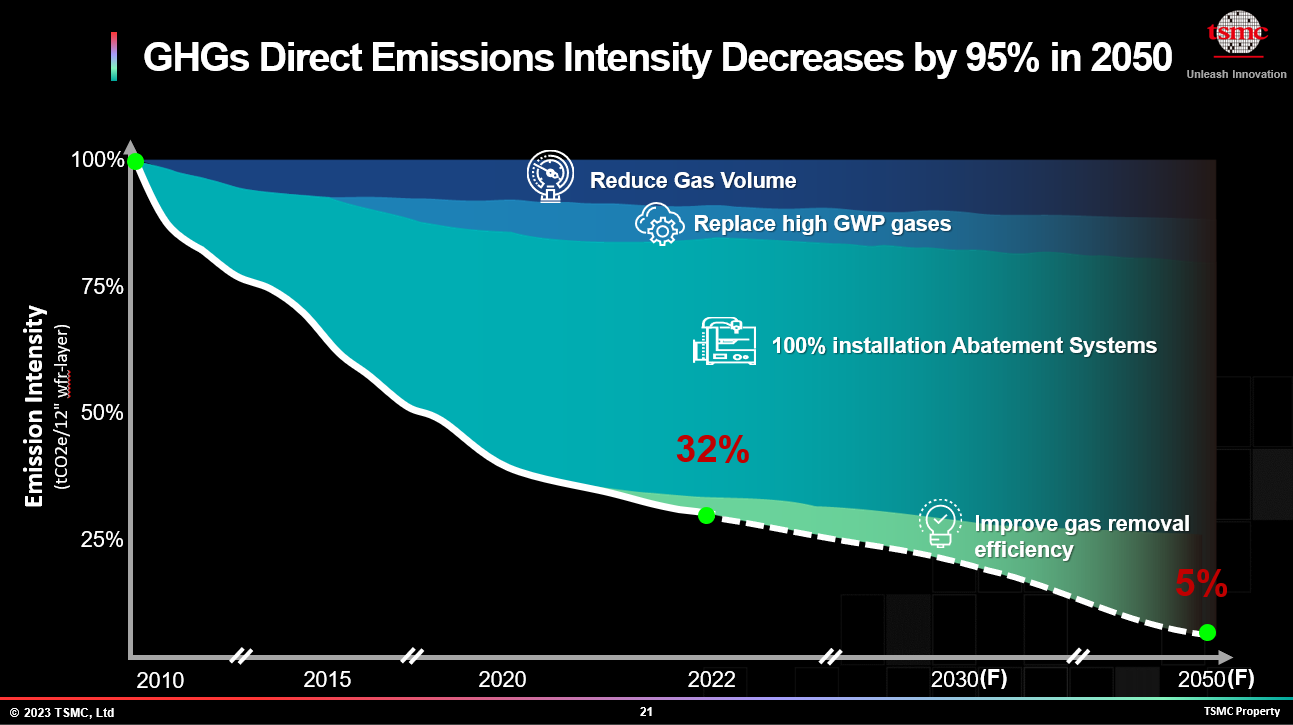 GHGs Direct Emissions Intensity Decreases by 95% in 2050

tsmc
Unleash Innovation

Emission Intensity
(tCO2e/12" wfr-layer)

100%
75%
50%
25%

Reduce Gas Volume
Replace high GWP gases
100% installation Abatement Systems
32%
Improve gas removal efficiency
5%

2010
2015
2020
2022
2030(F)
2050(F)

© 2023 TSMC, Ltd
21
TSMC Property